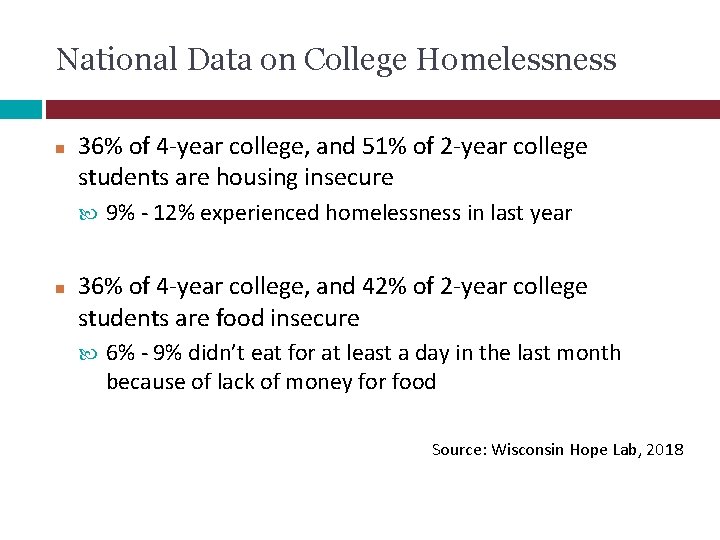 National Data on College Homelessness

36% of 4-year college, and 51% of 2-year college students are housing insecure

9% - 12% experienced homelessness in last year

36% of 4-year college, and 42% of 2-year college students are food insecure

6% - 9% didn't eat for at least a day in the last month because of lack of money for food

Source: Wisconsin Hope Lab, 2018